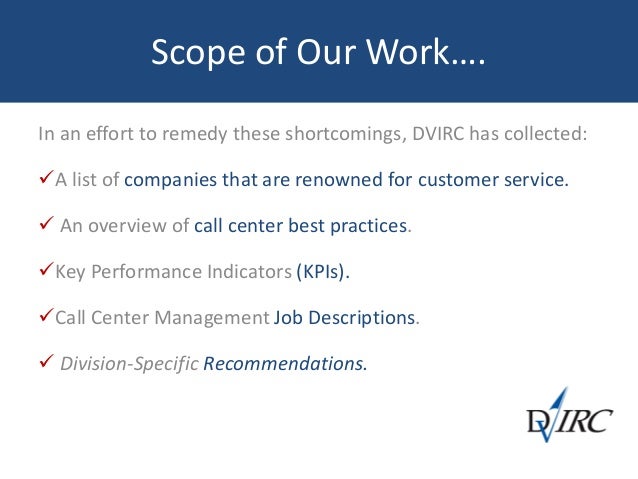 Scope of Our Work….

In an effort to remedy these shortcomings, DVIRC has collected:

✓A list of companies that are renowned for customer service.

✓ An overview of call center best practices.

✓Key Performance Indicators (KPIs).

✓Call Center Management Job Descriptions.

✓ Division-Specific Recommendations.

DVIRC